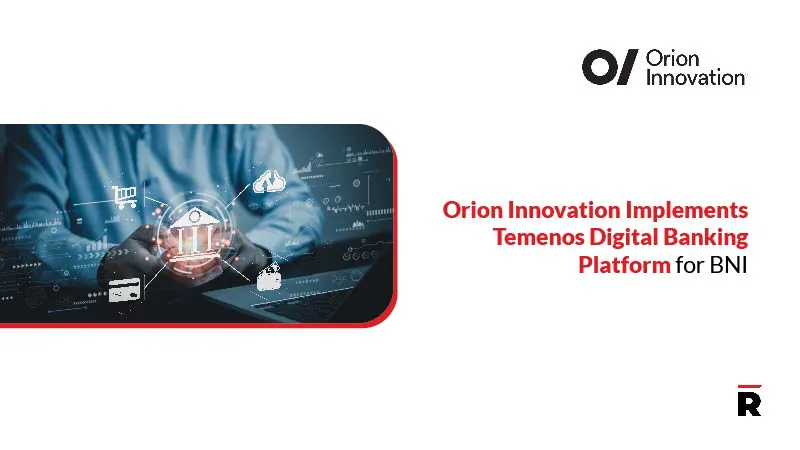 O/ Orion Innovation

Orion Innovation Implements Temenos Digital Banking Platform for BNI

R